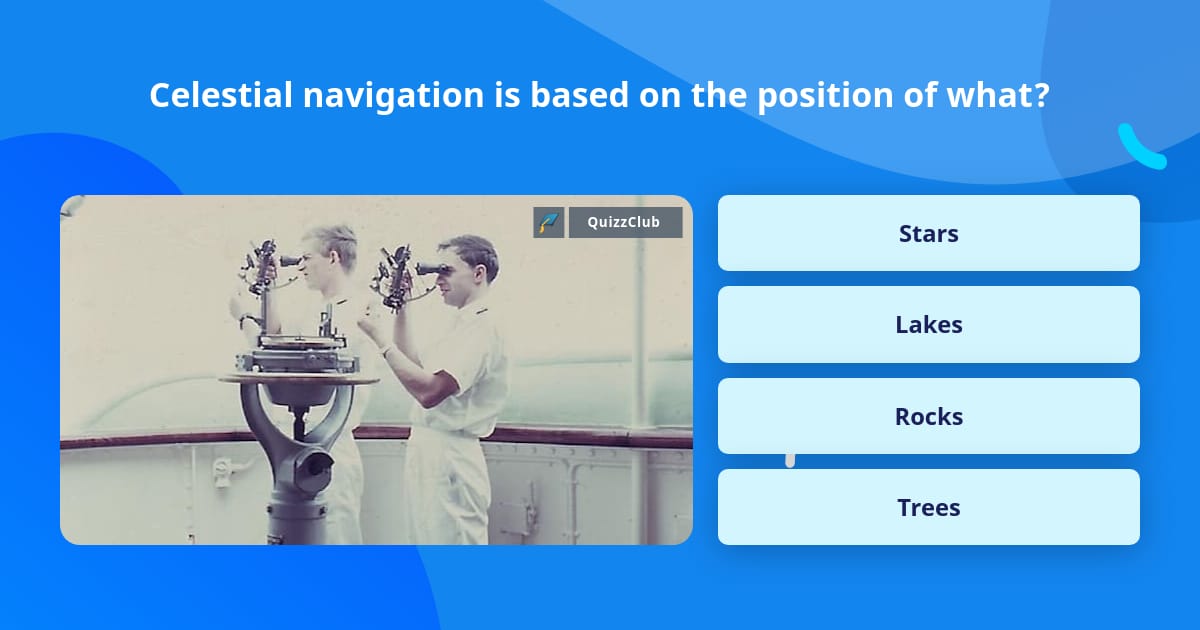 Celestial navigation is based on the position of what?

QuizzClub

Stars

Lakes

Rocks

Trees